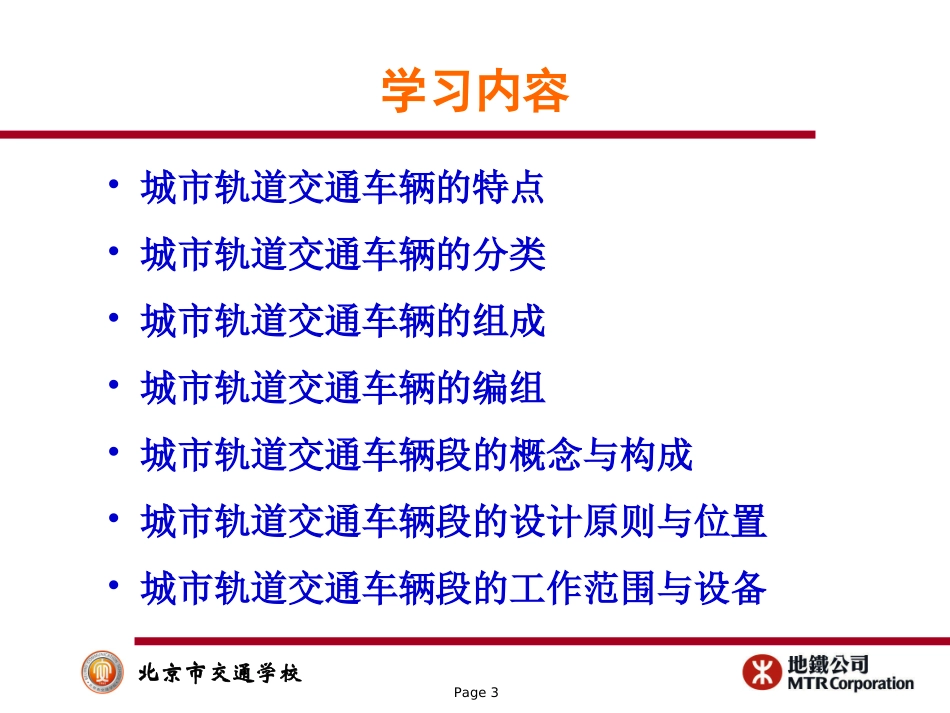 学习内容

• 城市轨道交通车辆的特点
• 城市轨道交通车辆的分类
• 城市轨道交通车辆的组成
• 城市轨道交通车辆的编组
• 城市轨道交通车辆段的概念与构成
• 城市轨道交通车辆段的设计原则与位置
• 城市轨道交通车辆段的工作范围与设备

北京市交通学校

地鐵公司
MTR Corporation

Page 3